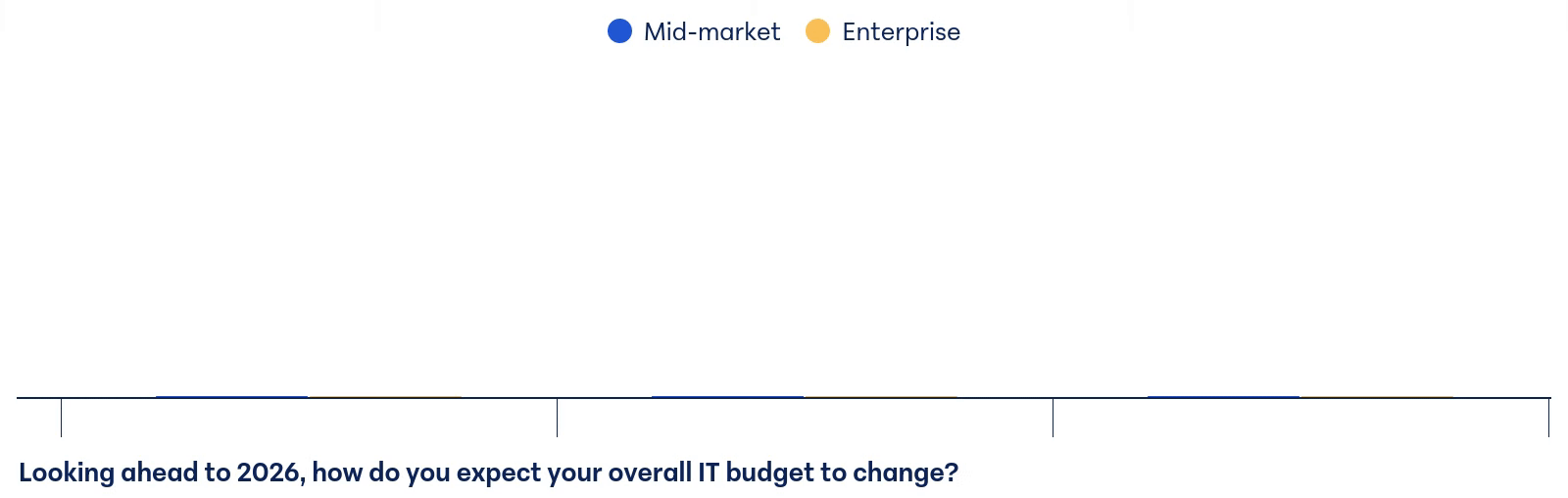 Mid-market Enterprise

Looking ahead to 2026, how do you expect your overall IT budget to change?